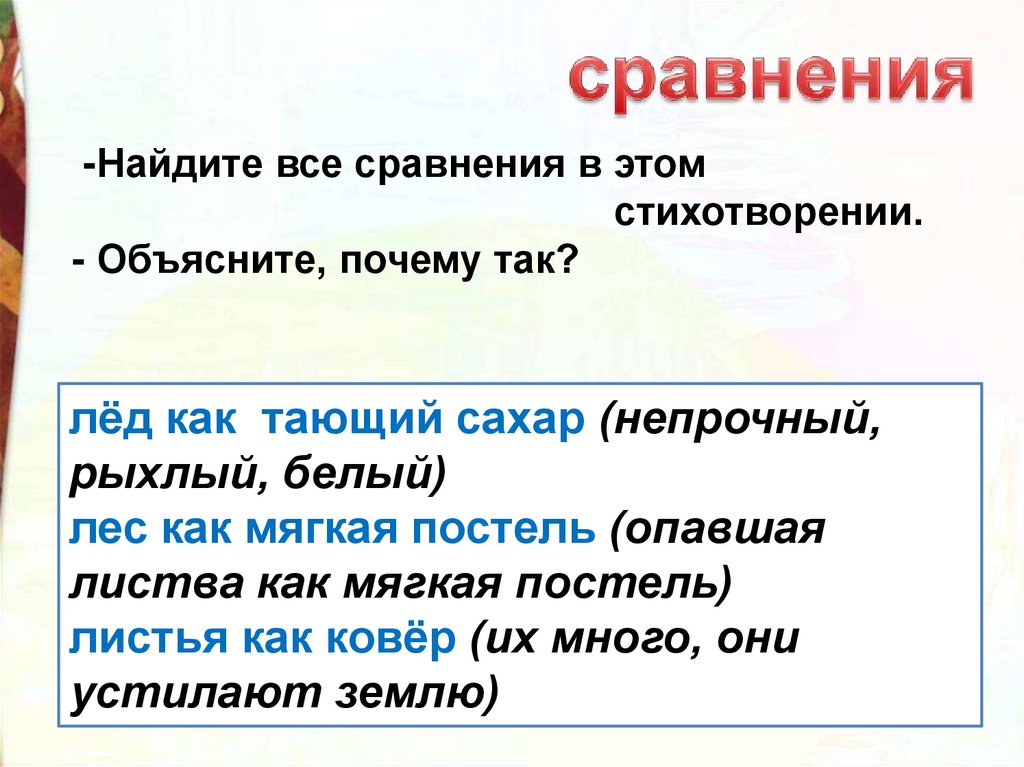 сравнения

-Найдите все сравнения в этом стихотворении.
- Объясните, почему так?

лёд как тающий сахар (непрочный, рыхлый, белый)
лес как мягкая постель (опавшая листва как мягкая постель)
листья как ковёр (их много, они устилают землю)